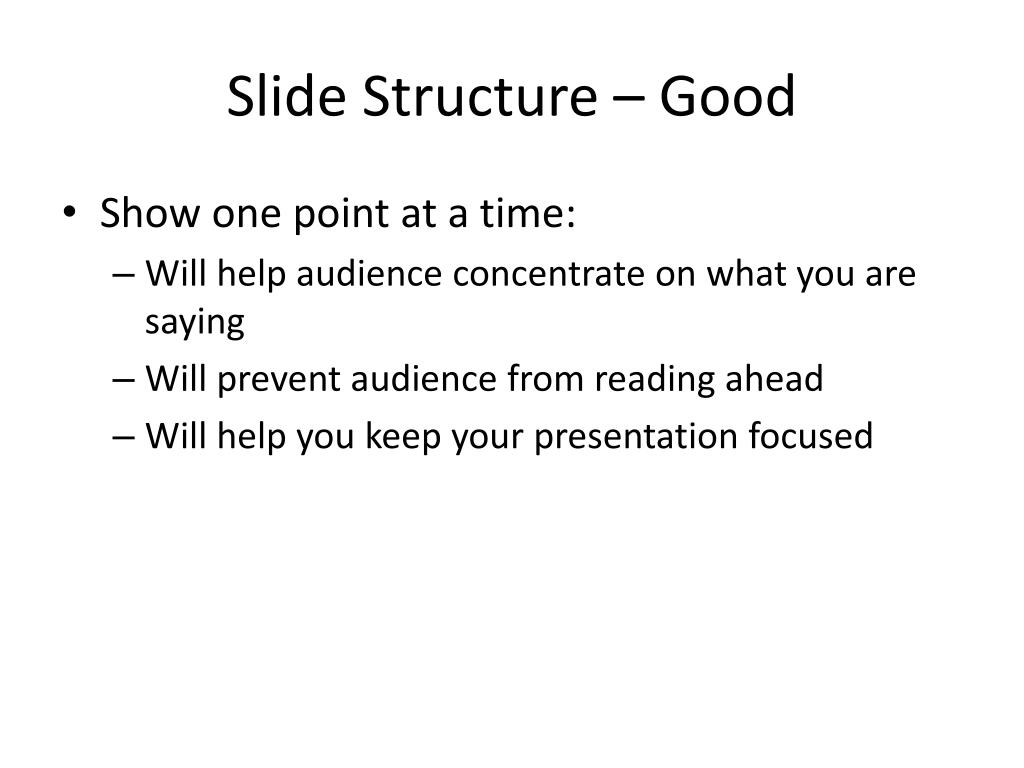 Slide Structure – Good

• Show one point at a time:
– Will help audience concentrate on what you are saying
– Will prevent audience from reading ahead
– Will help you keep your presentation focused